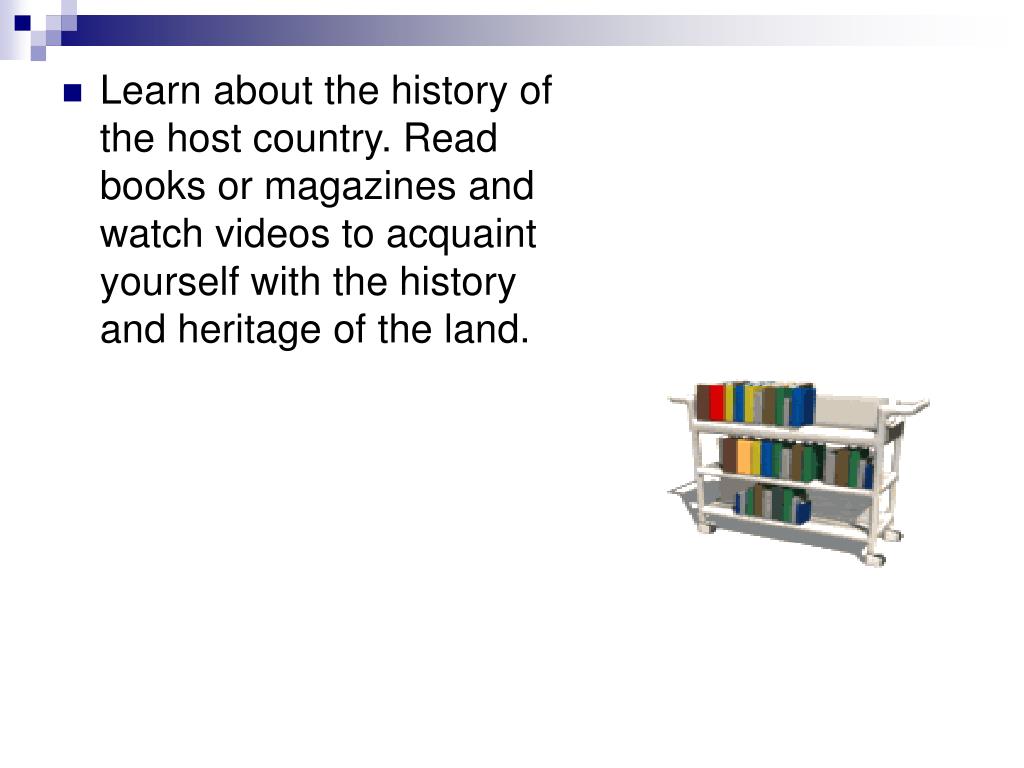 Learn about the history of the host country. Read books or magazines and watch videos to acquaint yourself with the history and heritage of the land.